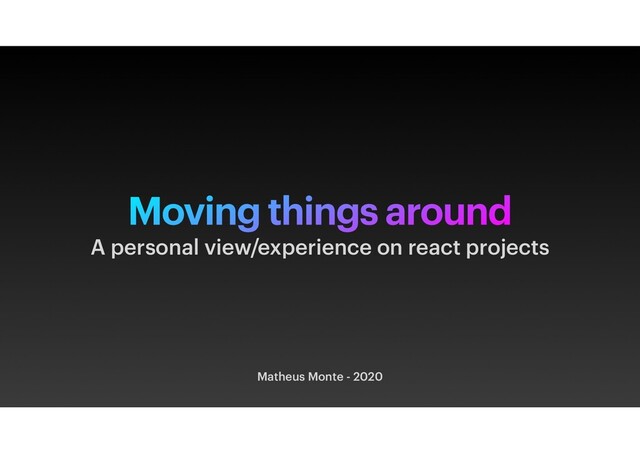 Moving things around
A personal view/experience on react projects

Matheus Monte - 2020